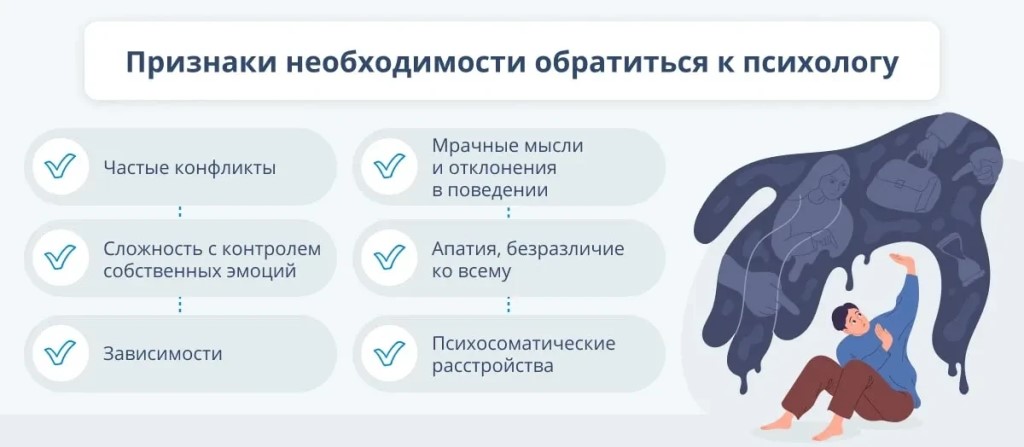 Признаки необходимости обратиться к психологу

Частые конфликты

Сложность с контролем собственных эмоций

Зависимости

Мрачные мысли и отклонения в поведении

Апатия, безразличие ко всему

Психосоматические расстройства